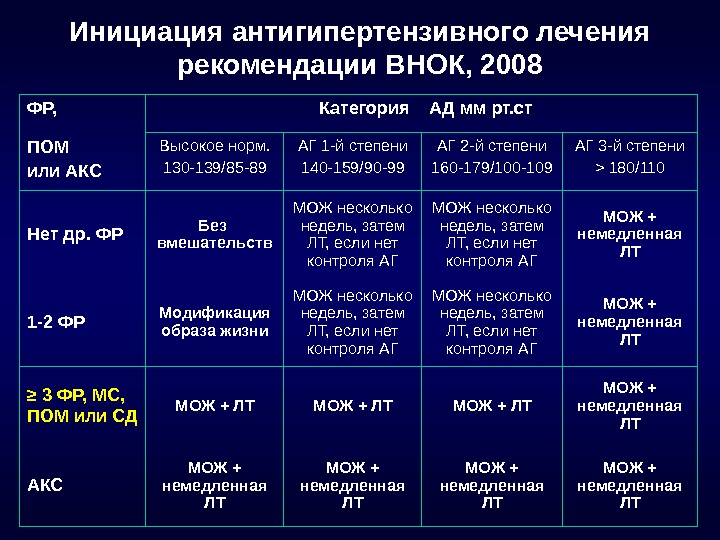 Инициация антигипертензивного лечения рекомендации ВНОК, 2008

| ФР, ПОМ или АКС | Категория АД мм рт.ст | | | |
|---|---|---|---|---|
| | Высокое норм. 130-139/85-89 | АГ 1-й степени 140-159/90-99 | АГ 2-й степени 160-179/100-109 | АГ 3-й степени > 180/110 |
| Нет др. ФР | Без вмешательств | МОЖ несколько недель, затем ЛТ, если нет контроля АГ | МОЖ несколько недель, затем ЛТ, если нет контроля АГ | МОЖ + немедленная ЛТ |
| 1-2 ФР | Модификация образа жизни | МОЖ несколько недель, затем ЛТ, если нет контроля АГ | МОЖ несколько недель, затем ЛТ, если нет контроля АГ | МОЖ + немедленная ЛТ |
| ≥ 3 ФР, МС, ПОМ или СД | МОЖ + ЛТ | МОЖ + ЛТ | МОЖ + ЛТ | МОЖ + немедленная ЛТ |
| АКС | МОЖ + немедленная ЛТ | МОЖ + немедленная ЛТ | МОЖ + немедленная ЛТ | МОЖ + немедленная ЛТ |